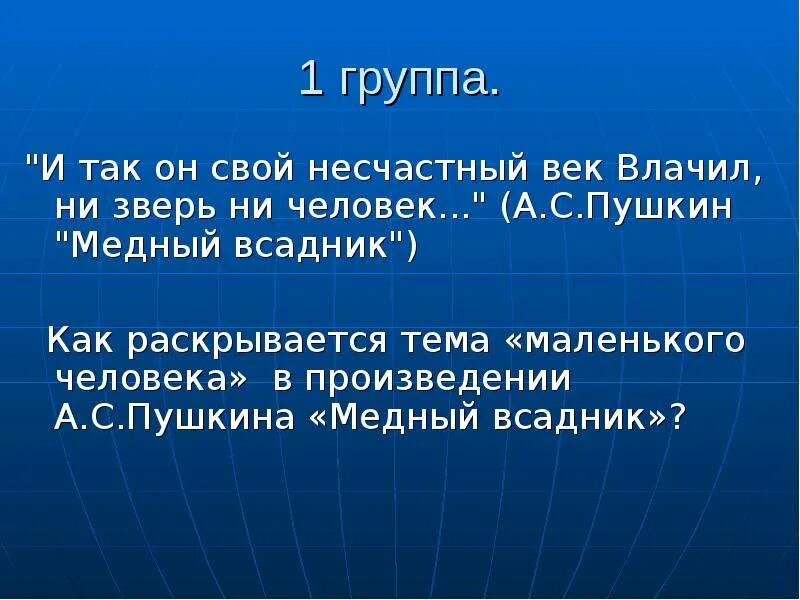 1 группа.

"И так он свой несчастный век Влачил, ни зверь ни человек..." (А.С.Пушкин "Медный всадник")

Как раскрывается тема «маленького человека» в произведении А.С.Пушкина «Медный всадник»?